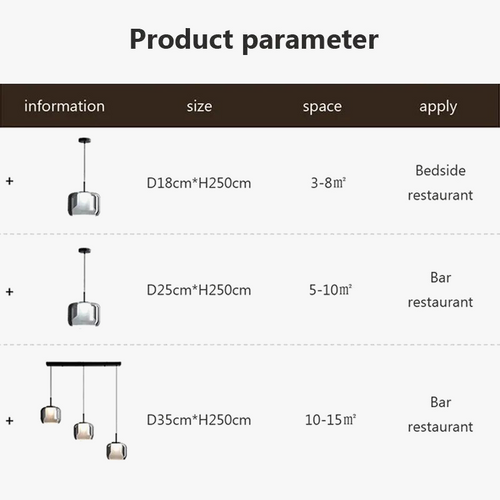 Product parameter

| information | size | space | apply |
|---|---|---|---|
| + | D18cm*H250cm | 3-8㎡ | Bedside restaurant |
| + | D25cm*H250cm | 5-10㎡ | Bar restaurant |
| + | D35cm*H250cm | 10-15㎡ | Bar restaurant |